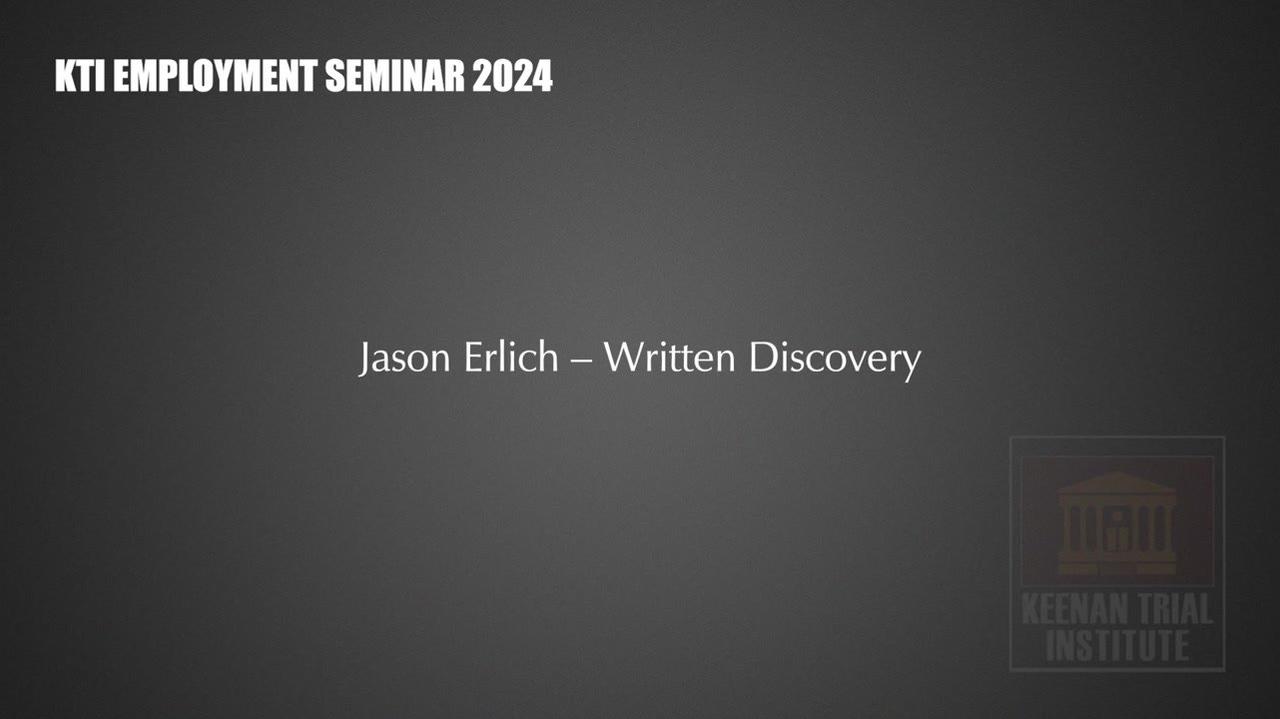 KTI EMPLOYMENT SEMINAR 2024

Jason Erlich – Written Discovery

KEENAN TRIAL INSTITUTE